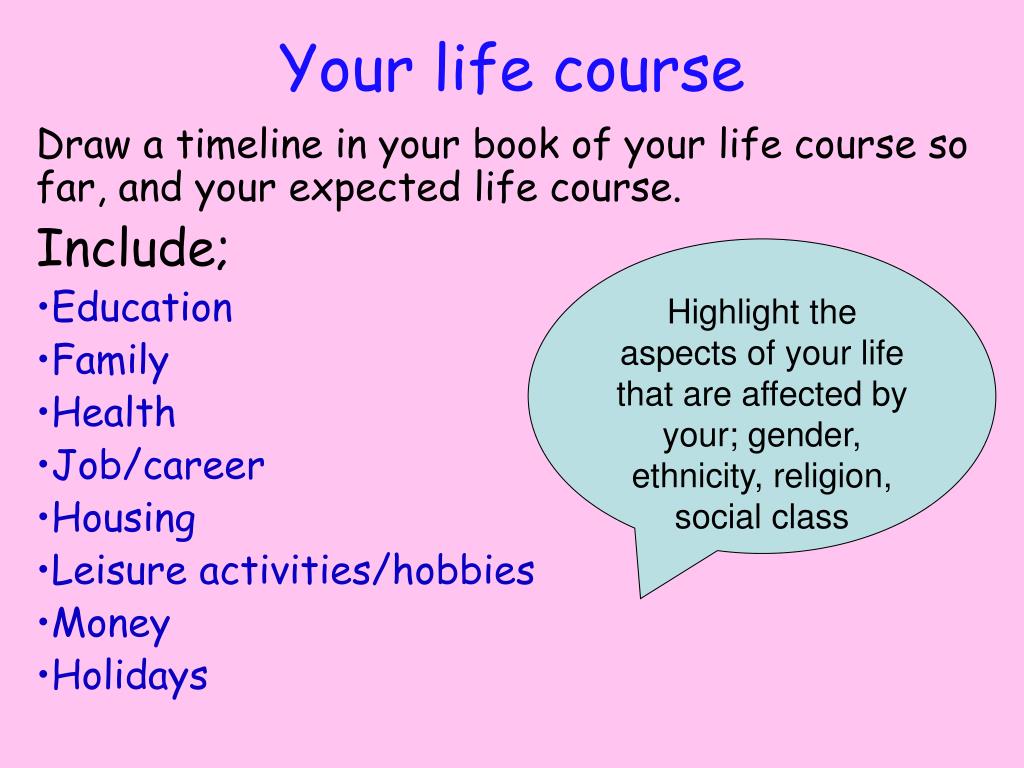 Your life course

Draw a timeline in your book of your life course so far, and your expected life course.

Include;

•Education
•Family
•Health
•Job/career
•Housing
•Leisure activities/hobbies
•Money
•Holidays

Highlight the aspects of your life that are affected by your; gender, ethnicity, religion, social class